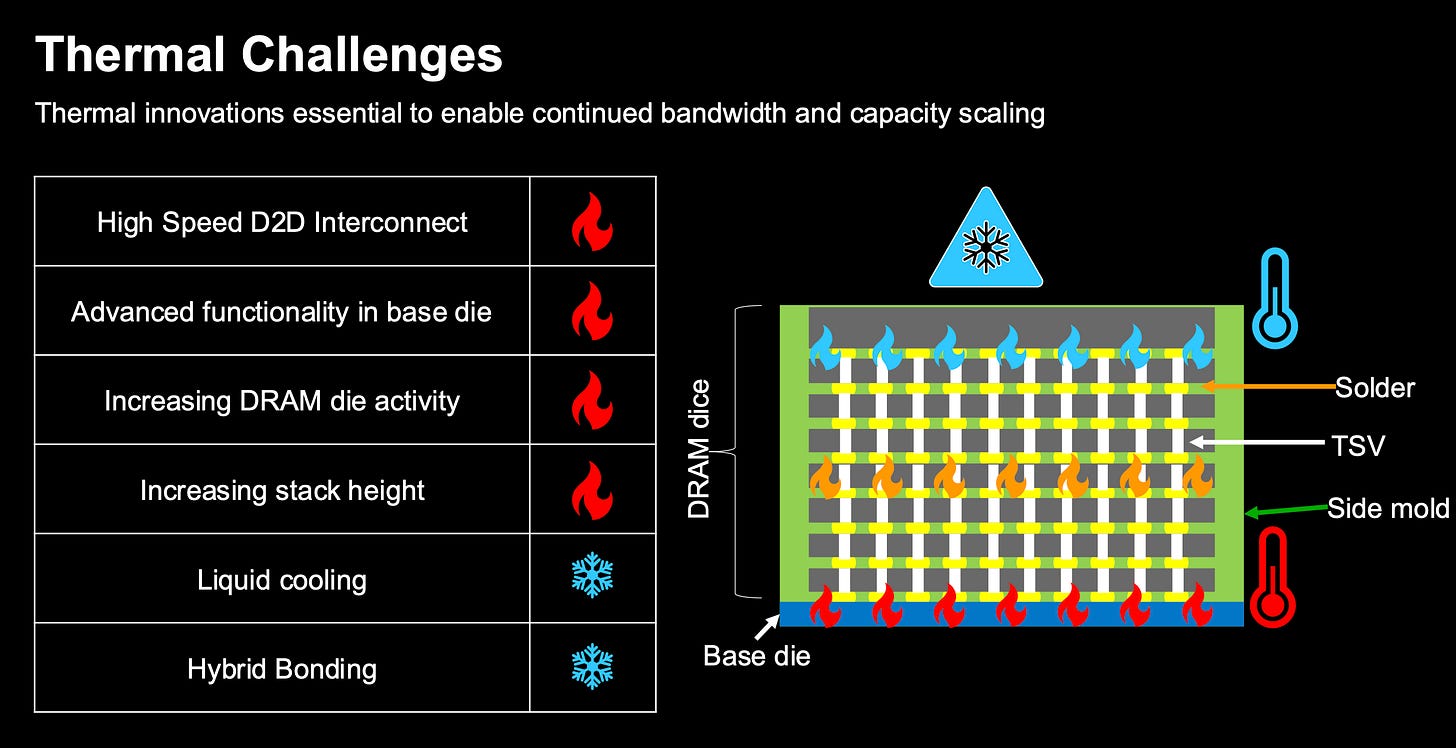 Thermal Challenges

Thermal innovations essential to enable continued bandwidth and capacity scaling

| High Speed D2D Interconnect | |
|---|---|
| Advanced functionality in base die | |
| Increasing DRAM die activity | |
| Increasing stack height | |
| Liquid cooling | |
| Hybrid Bonding | |

DRAM dice

Solder

TSV

Side mold

Base die